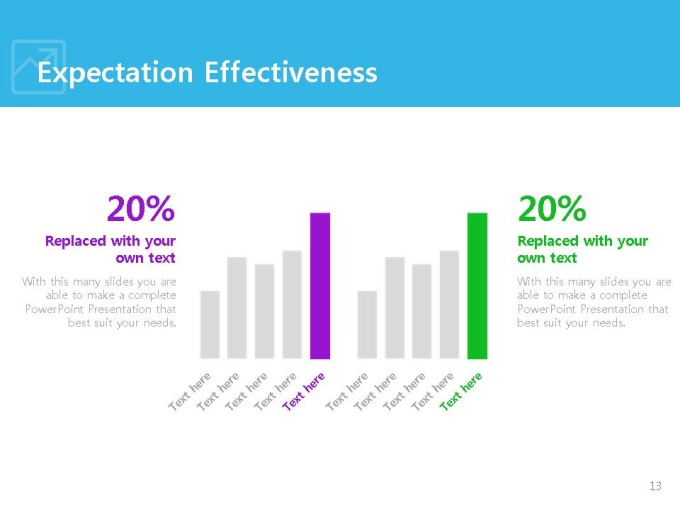 Expectation Effectiveness

20%

Replaced with your own text

With this many slides you are able to make a complete PowerPoint Presentation that best suit your needs.

Text here
Text here
Text here
Text here
Text here

Text here
Text here
Text here
Text here
Text here

20%

Replaced with your own text

With this many slides you are able to make a complete PowerPoint Presentation that best suit your needs.

13